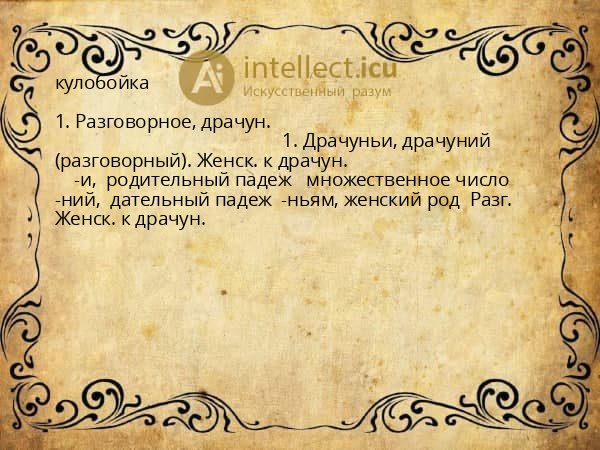 Ai intellect.icu
Искусственный разум

кулобойка

1. Разговорное, драчун.
1. Драчуньи, драчуний (разговорный). Женск. к драчун.
-и, родительный падеж множественное число -ний, дательный падеж -ньям, женский род Разг. Женск. к драчун.